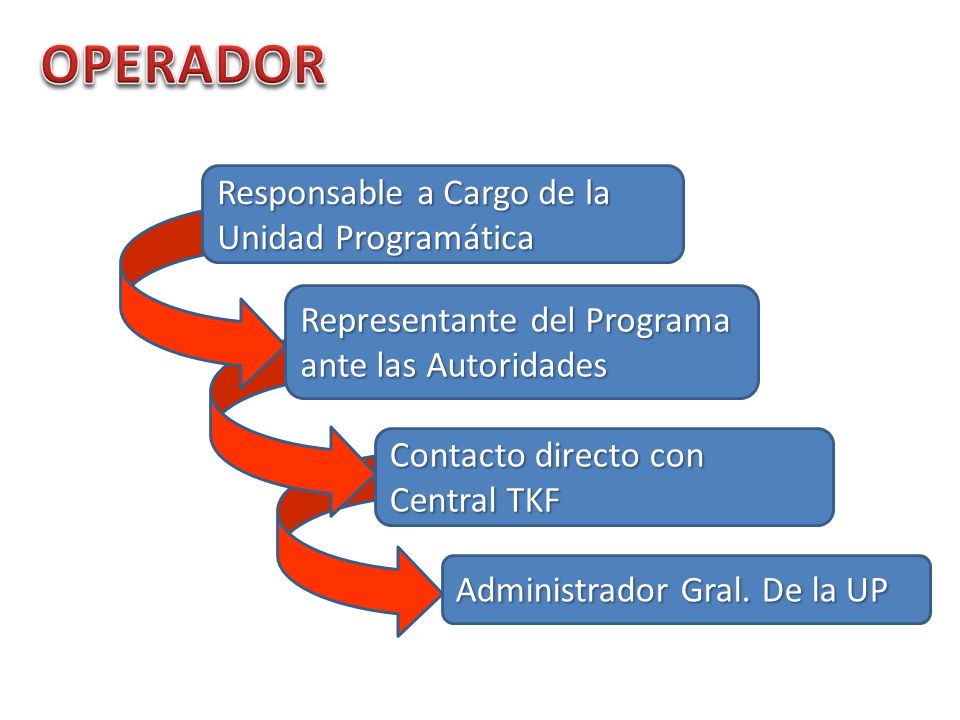 OPERADOR

Responsable a Cargo de la Unidad Programática

Representante del Programa ante las Autoridades

Contacto directo con Central TKF

Administrador Gral. De la UP